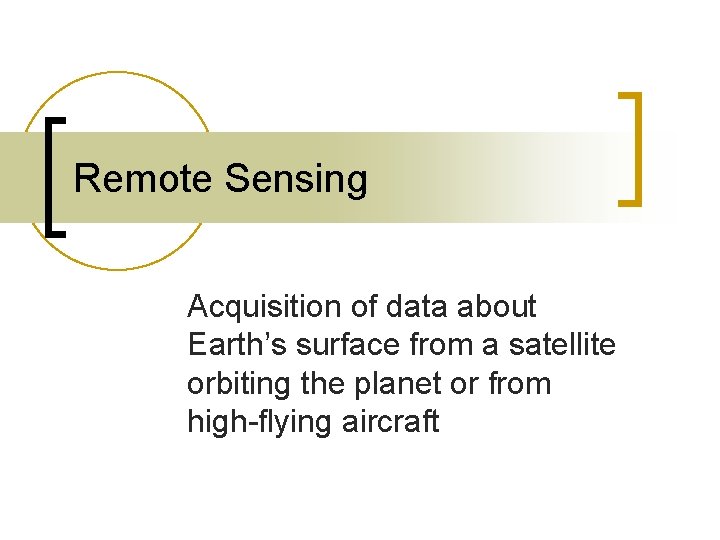 Remote Sensing

Acquisition of data about Earth’s surface from a satellite orbiting the planet or from high-flying aircraft